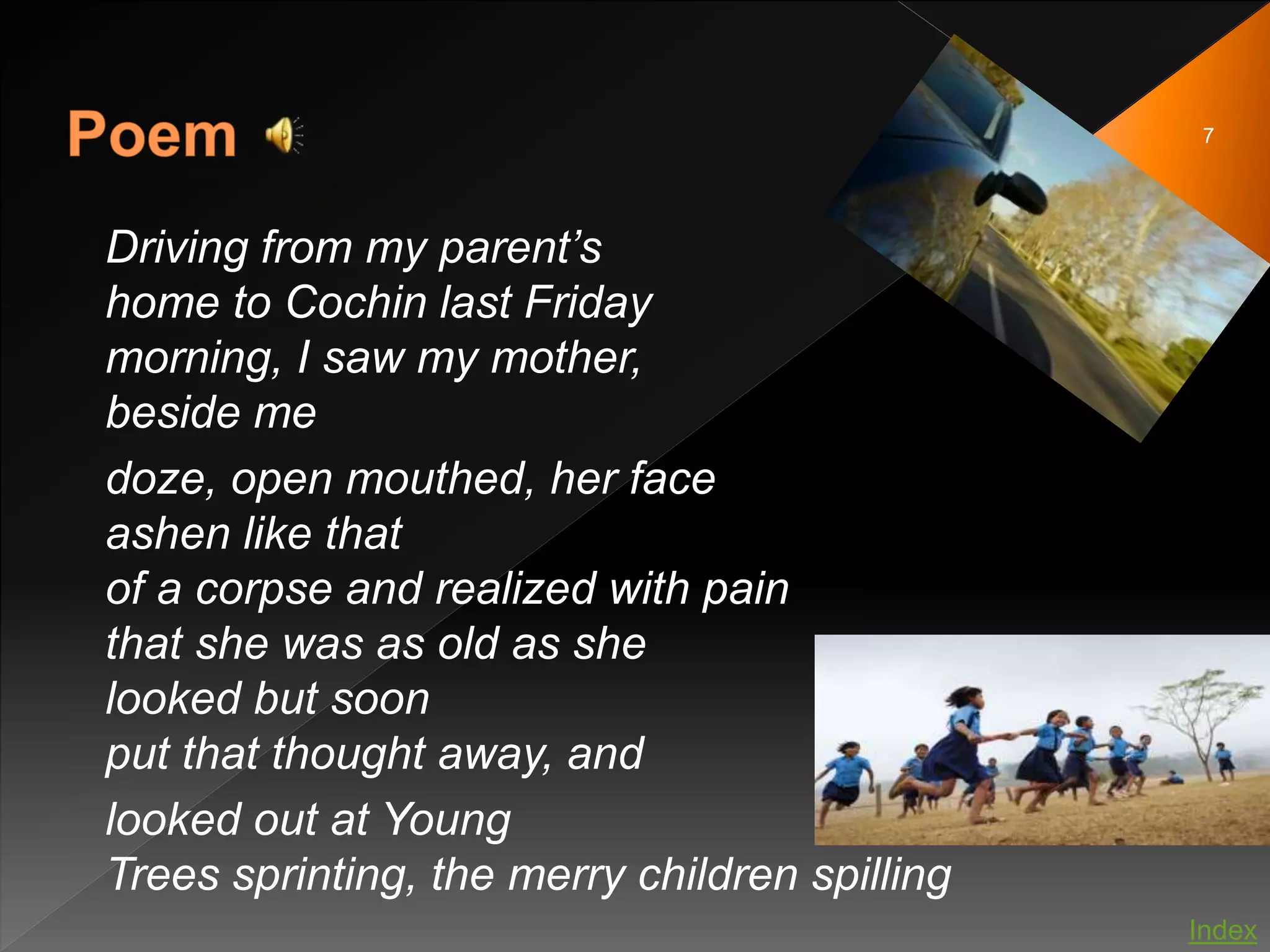 Poem

7

Driving from my parent’s
home to Cochin last Friday
morning, I saw my mother,
beside me

doze, open mouthed, her face
ashen like that
of a corpse and realized with pain
that she was as old as she
looked but soon
put that thought away, and

looked out at Young
Trees sprinting, the merry children spilling

Index